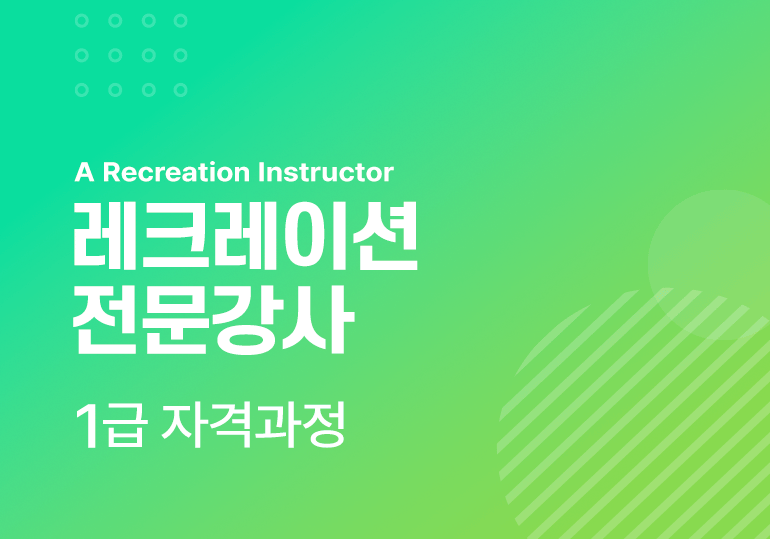 A Recreation Instructor

레크레이션
전문강사

1급 자격과정